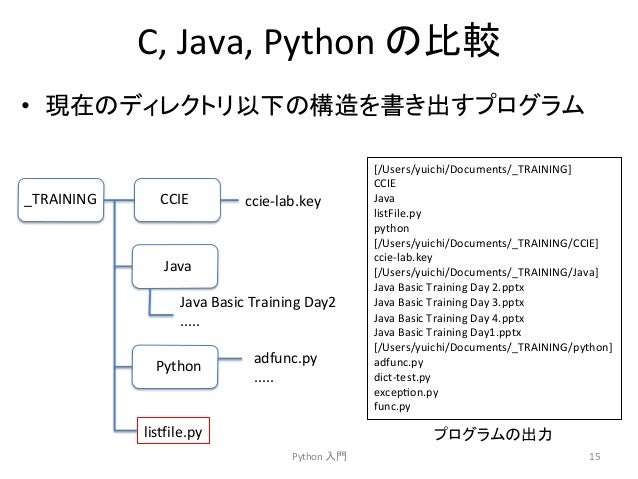 C, Java, Python の比較

• 現在のディレクトリ以下の構造を書き出すプログラム

_TRAINING

CCIE

ccie-lab.key

Java

Java Basic Training Day2
.....

Python

adfunc.py
.....

listfile.py

[/Users/yuichi/Documents/_TRAINING]
CCIE
Java
listFile.py
python
[/Users/yuichi/Documents/_TRAINING/CCIE]
ccie-lab.key
[/Users/yuichi/Documents/_TRAINING/Java]
Java Basic Training Day 2.pptx
Java Basic Training Day 3.pptx
Java Basic Training Day 4.pptx
Java Basic Training Day1.pptx
[/Users/yuichi/Documents/_TRAINING/python]
adfunc.py
dict-test.py
exception.py
func.py

プログラムの出力

Python 入門

15